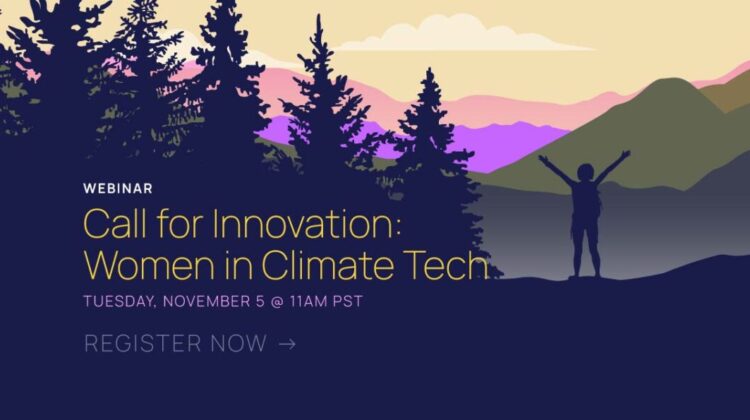 WEBINAR

Call for Innovation: Women in Climate Tech

TUESDAY, NOVEMBER 5 @ 11AM PST

REGISTER NOW →